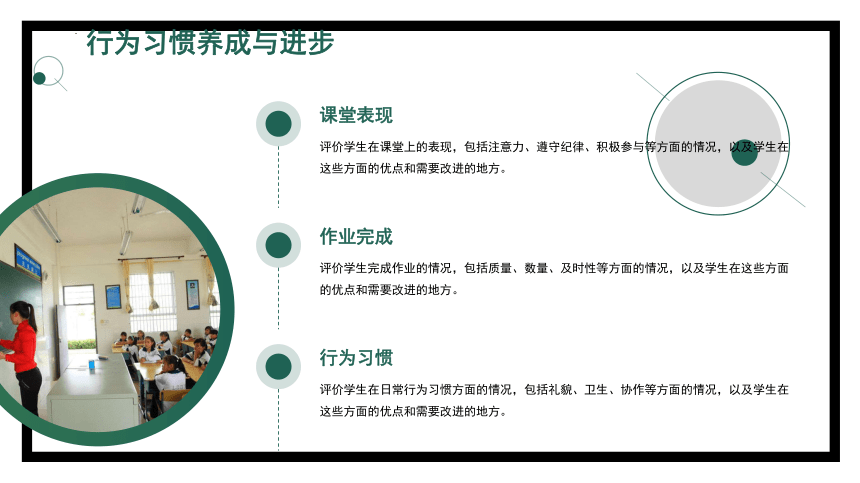 行为习惯养成与进步

课堂表现

评价学生在课堂上的表现，包括注意力、遵守纪律、积极参与等方面的情况，以及学生在这些方面的优点和需要改进的地方。

作业完成

评价学生完成作业的情况，包括质量、数量、及时性等方面的情况，以及学生在这些方面的优点和需要改进的地方。

行为习惯

评价学生在日常行为习惯方面的情况，包括礼貌、卫生、协作等方面的情况，以及学生在这些方面的优点和需要改进的地方。